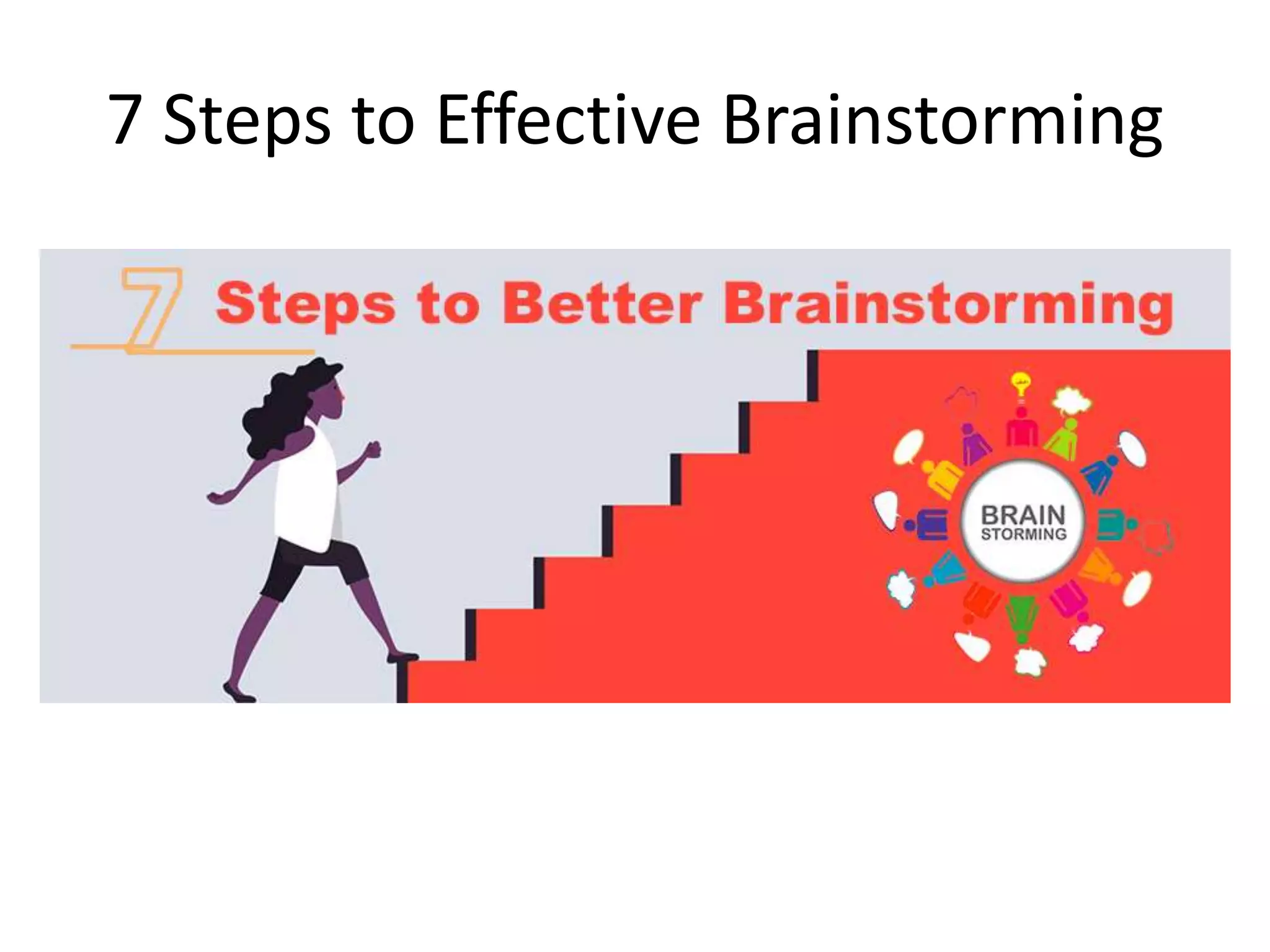 7 Steps to Effective Brainstorming

7 Steps to Better Brainstorming

BRAIN STORMING